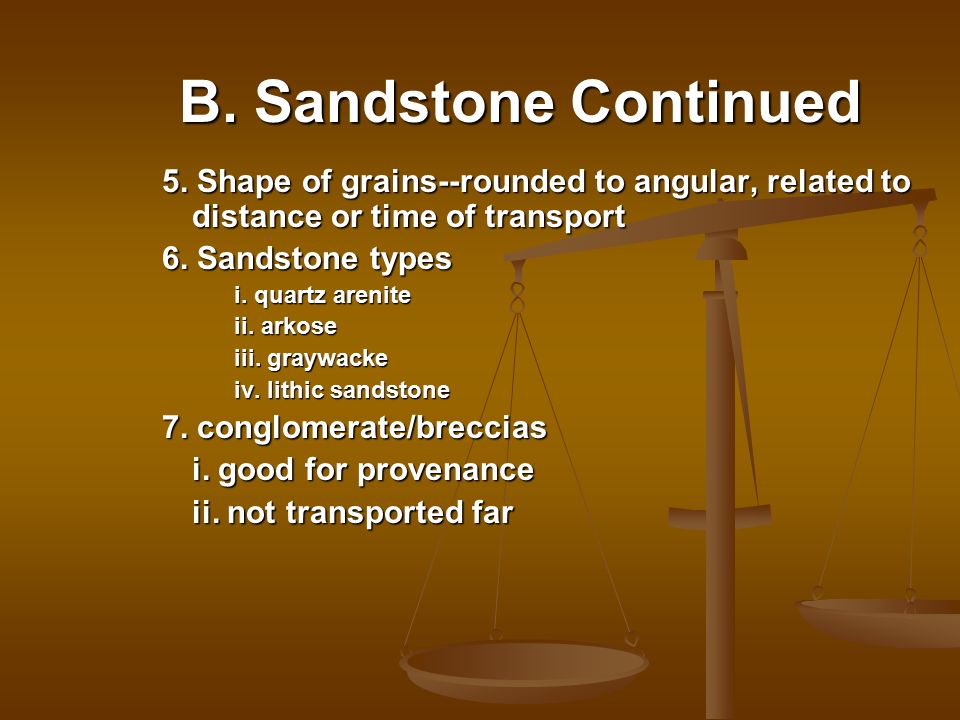 B. Sandstone Continued

5. Shape of grains--rounded to angular, related to distance or time of transport

6. Sandstone types

i. quartz arenite
ii. arkose
iii. graywacke
iv. lithic sandstone

7. conglomerate/breccias

i. good for provenance
ii. not transported far